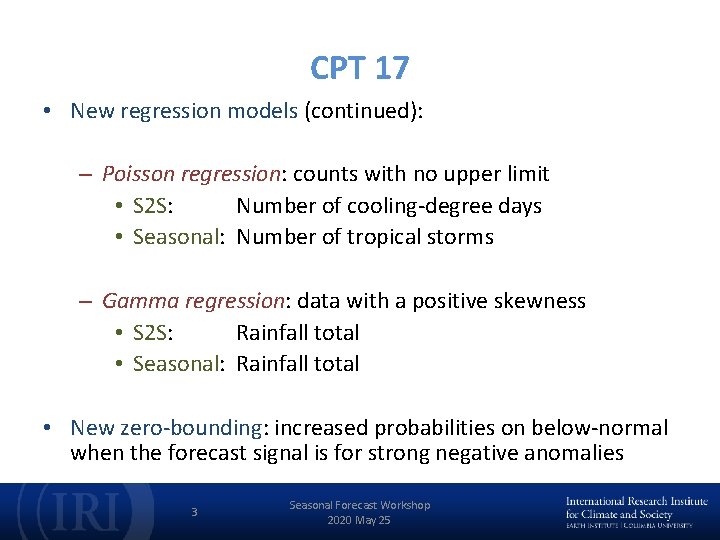 CPT 17

• New regression models (continued):

– Poisson regression: counts with no upper limit
• S2S: Number of cooling-degree days
• Seasonal: Number of tropical storms

– Gamma regression: data with a positive skewness
• S2S: Rainfall total
• Seasonal: Rainfall total

• New zero-bounding: increased probabilities on below-normal when the forecast signal is for strong negative anomalies

IRI

3

Seasonal Forecast Workshop
2020 May 25

International Research Institute for Climate and Society
EARTH INSTITUTE | COLUMBIA UNIVERSITY